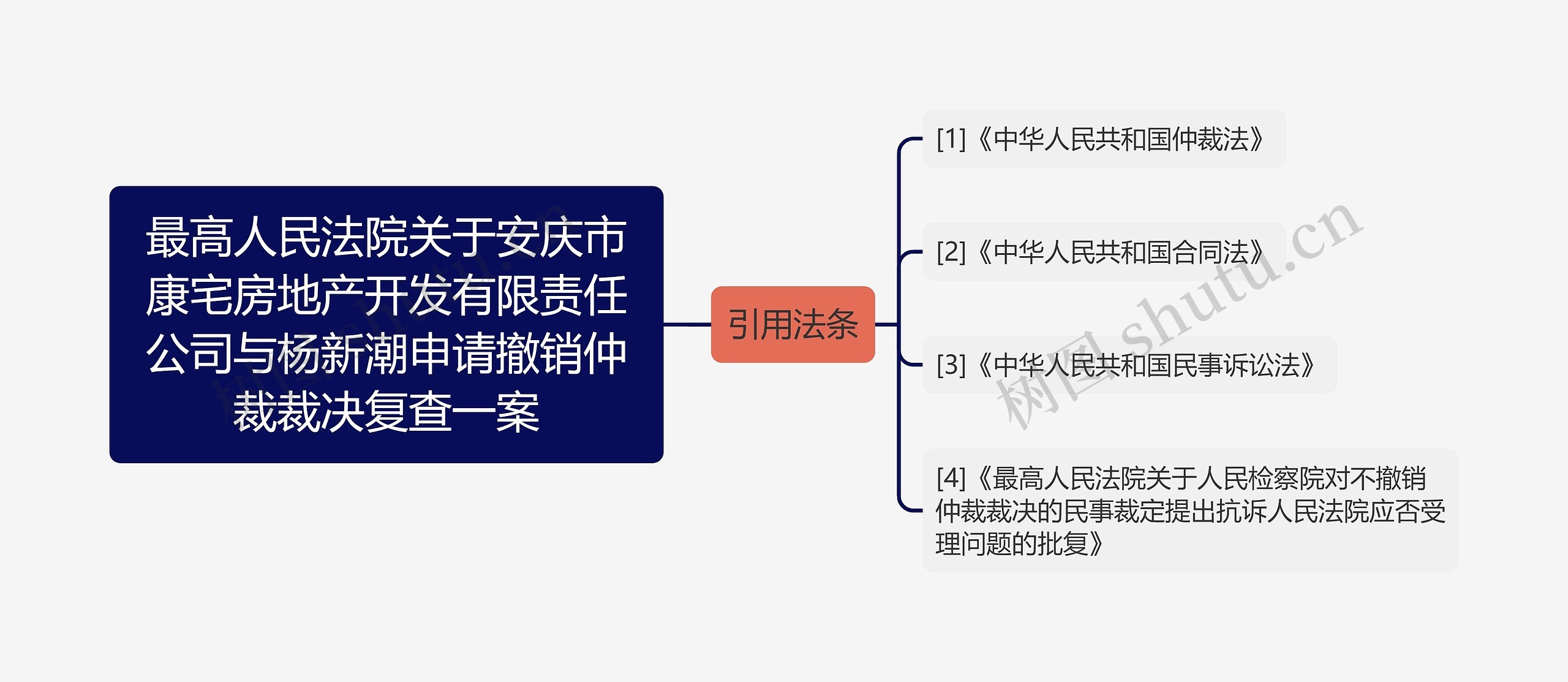 最高人民法院关于安庆市康宅房地产开发有限责任公司与杨新潮申请撤销仲裁裁决复查一案

引用法条

[1]《中华人民共和国仲裁法》

[2]《中华人民共和国合同法》

[3]《中华人民共和国民事诉讼法》

[4]《最高人民法院关于人民检察院对不撤销仲裁裁决的民事裁定提出抗诉人民法院应否受理问题的批复》

树图 shutu.cn